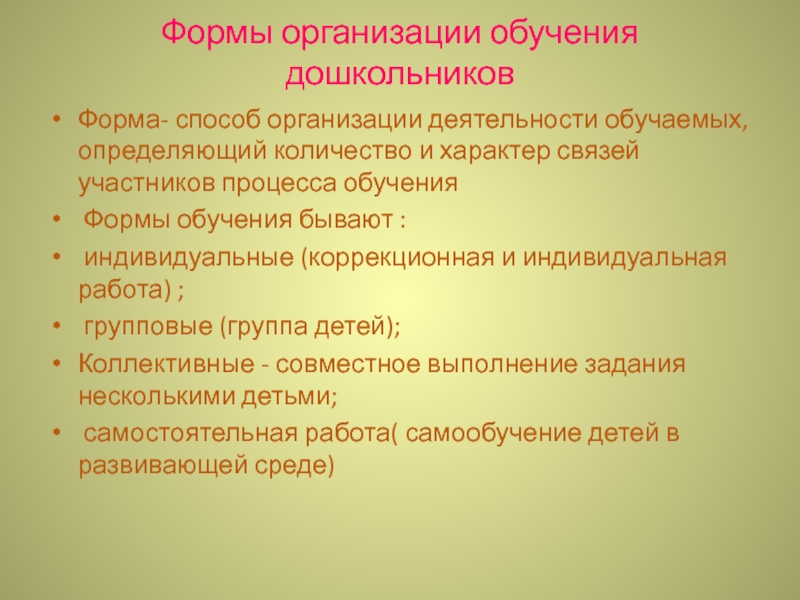 Формы организации обучения дошкольников

• Форма- способ организации деятельности обучаемых, определяющий количество и характер связей участников процесса обучения
• Формы обучения бывают :
• индивидуальные (коррекционная и индивидуальная работа) ;
• групповые (группа детей);
• Коллективные - совместное выполнение задания несколькими детьми;
• самостоятельная работа( самообучение детей в развивающей среде)